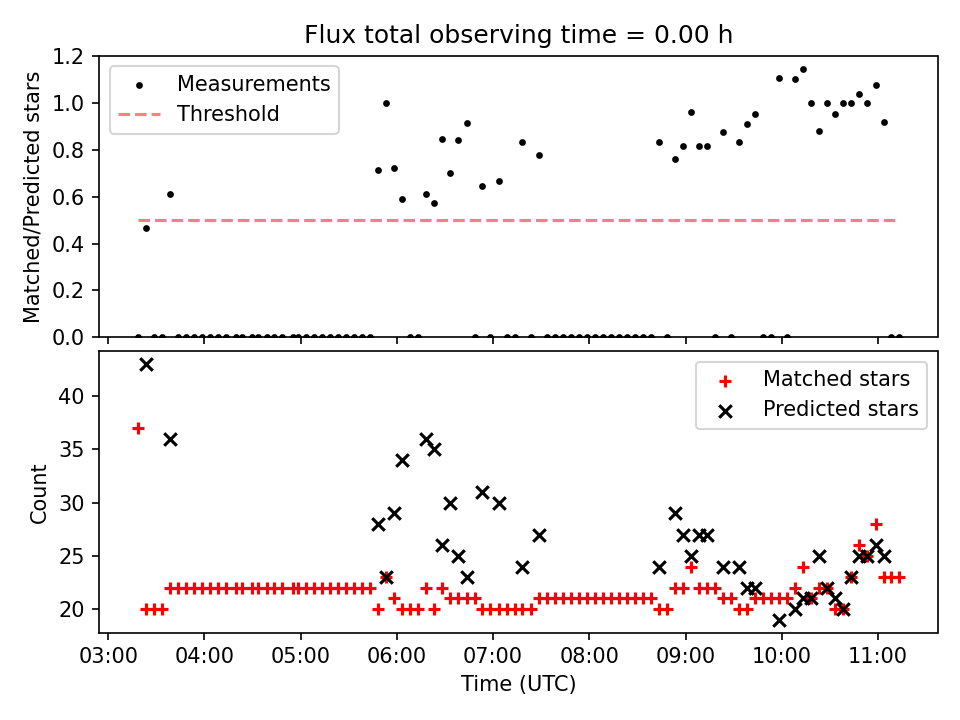 Flux total observing time = 0.00 h

Measurements
Threshold

Matched/Predicted stars

1.2
1.0
0.8
0.6
0.4
0.2
0.0

Matched stars
Predicted stars

Count

40
35
30
25
20

03:00 04:00 05:00 06:00 07:00 08:00 09:00 10:00 11:00

Time (UTC)